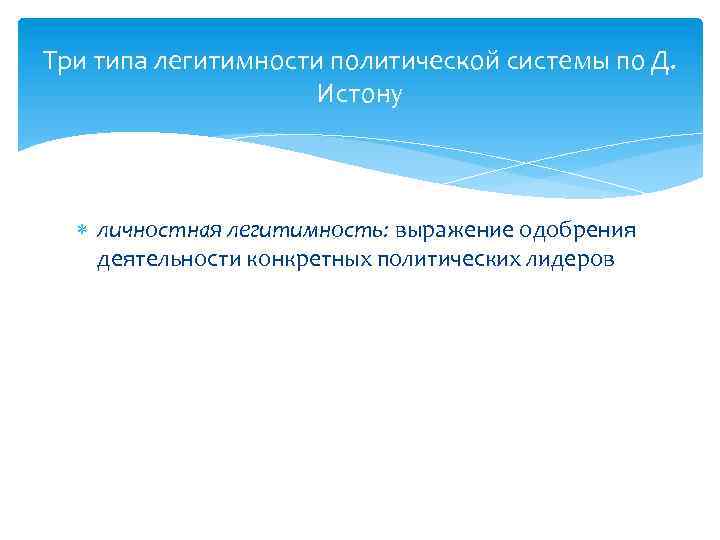 Три типа легитимности политической системы по Д. Истону

личностная легитимность: выражение одобрения деятельности конкретных политических лидеров